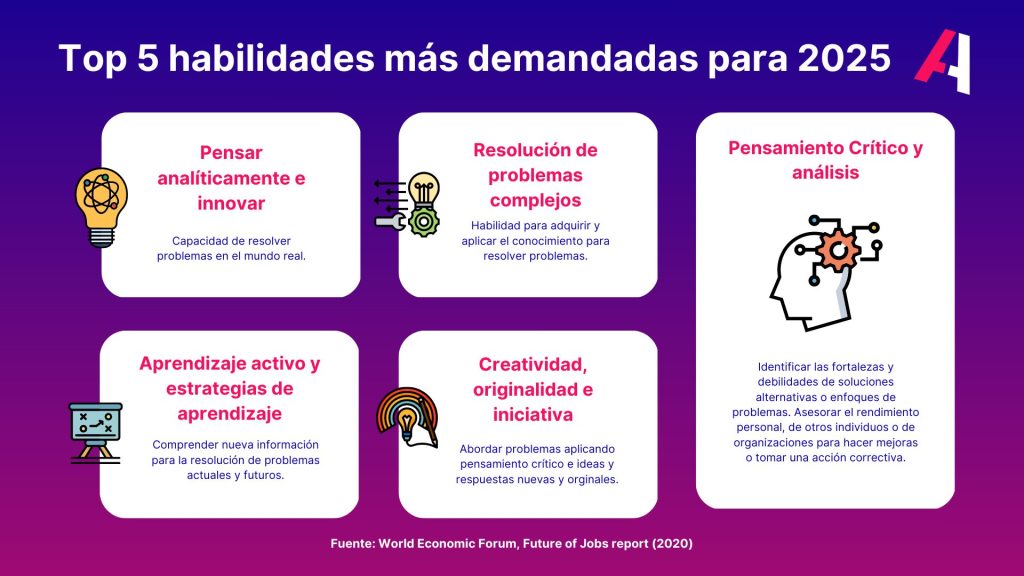 Top 5 habilidades más demandadas para 2025

Pensar analíticamente e innovar

Capacidad de resolver problemas en el mundo real.

Resolución de problemas complejos

Habilidad para adquirir y aplicar el conocimiento para resolver problemas.

Pensamiento Crítico y análisis

Identificar las fortalezas y debilidades de soluciones alternativas o enfoques de problemas. Asesorar el rendimiento personal, de otros individuos o de organizaciones para hacer mejoras o tomar una acción correctiva.

Aprendizaje activo y estrategias de aprendizaje

Comprender nueva información para la resolución de problemas actuales y futuros.

Creatividad, originalidad e iniciativa

Abordar problemas aplicando pensamiento crítico e ideas y respuestas nuevas y orginales.

Fuente: World Economic Forum, Future of Jobs report (2020)